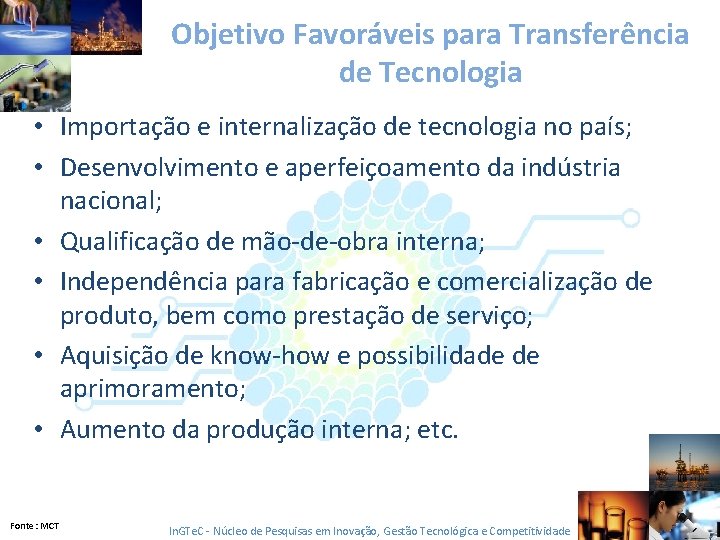 Objetivo Favoráveis para Transferência de Tecnologia

• Importação e internalização de tecnologia no país;
• Desenvolvimento e aperfeiçoamento da indústria nacional;
• Qualificação de mão-de-obra interna;
• Independência para fabricação e comercialização de produto, bem como prestação de serviço;
• Aquisição de know-how e possibilidade de aprimoramento;
• Aumento da produção interna; etc.

Fonte : MCT

InGTeC - Núcleo de Pesquisas em Inovação, Gestão Tecnológica e Competitividade